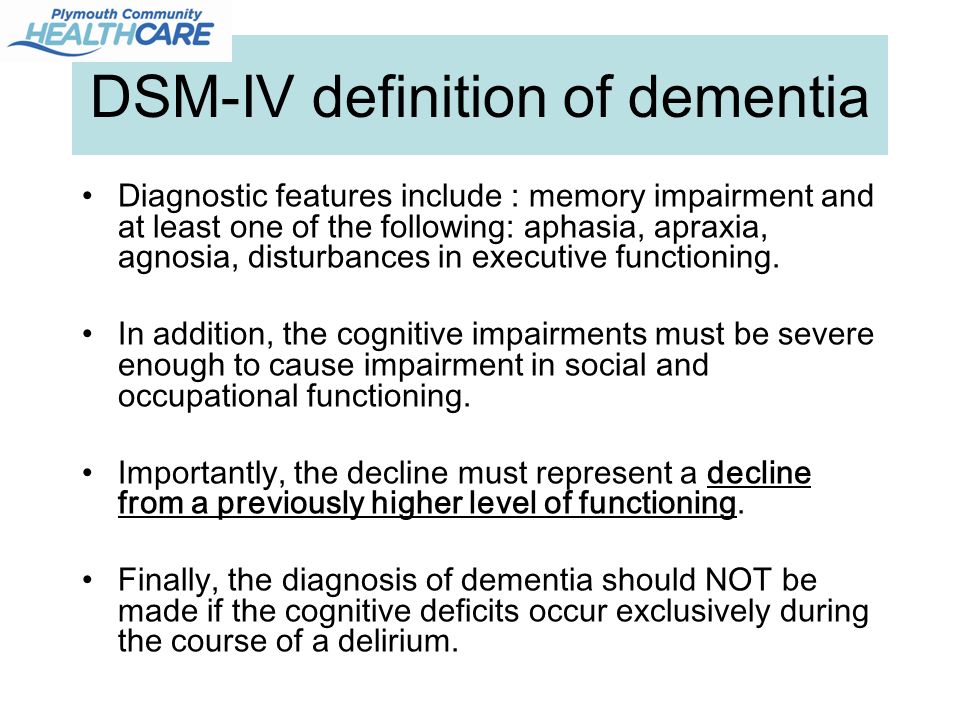 Plymouth Community
HEALTHCARE

DSM-IV definition of dementia

• Diagnostic features include : memory impairment and at least one of the following: aphasia, apraxia, agnosia, disturbances in executive functioning.

• In addition, the cognitive impairments must be severe enough to cause impairment in social and occupational functioning.

• Importantly, the decline must represent a decline from a previously higher level of functioning.

• Finally, the diagnosis of dementia should NOT be made if the cognitive deficits occur exclusively during the course of a delirium.